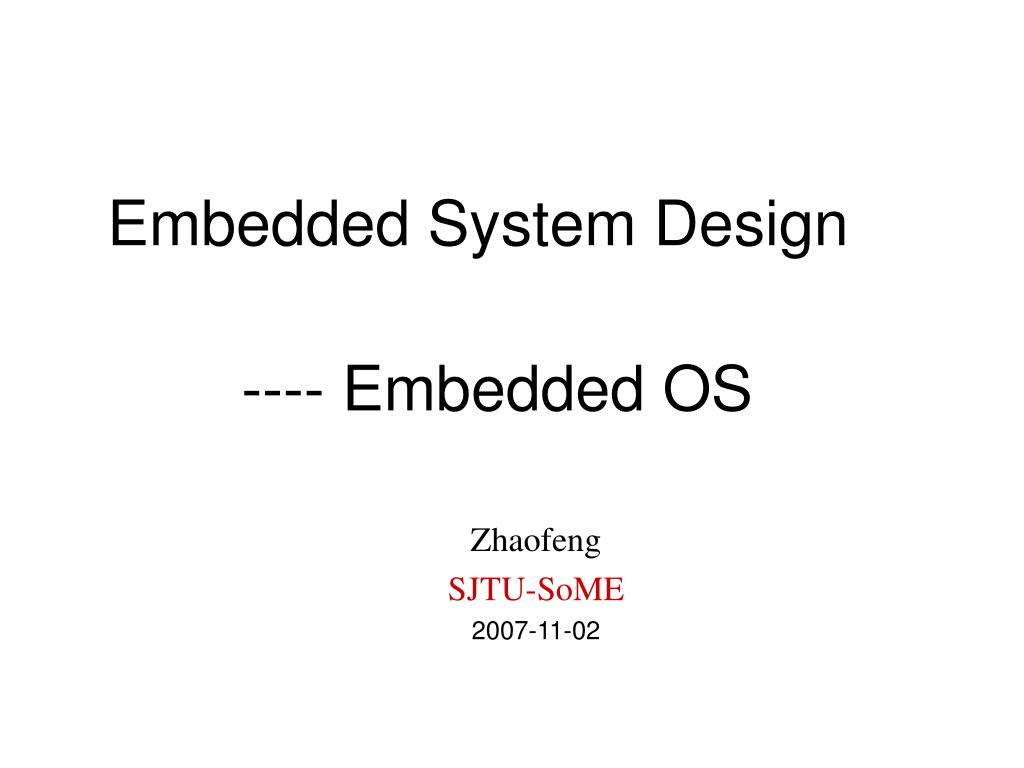 Embedded System Design

---- Embedded OS

Zhaofeng
SJTU-SoME
2007-11-02